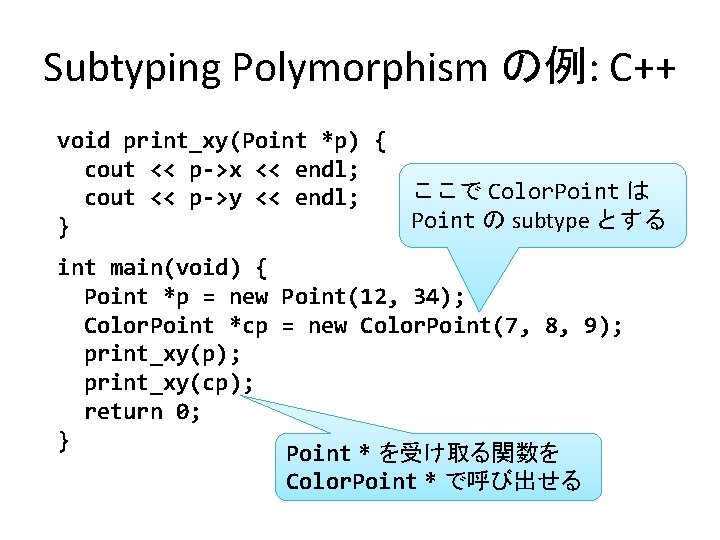 Subtyping Polymorphism の例: C++

void print_xy(Point *p) {
  cout << p->x << endl;
  cout << p->y << endl;
}

ここで ColorPoint は Point の subtype とする

int main(void) {
  Point *p = new Point(12, 34);
  ColorPoint *cp = new ColorPoint(7, 8, 9);
  print_xy(p);
  print_xy(cp);
  return 0;
}

Point * を受け取る関数を ColorPoint * で呼び出せる